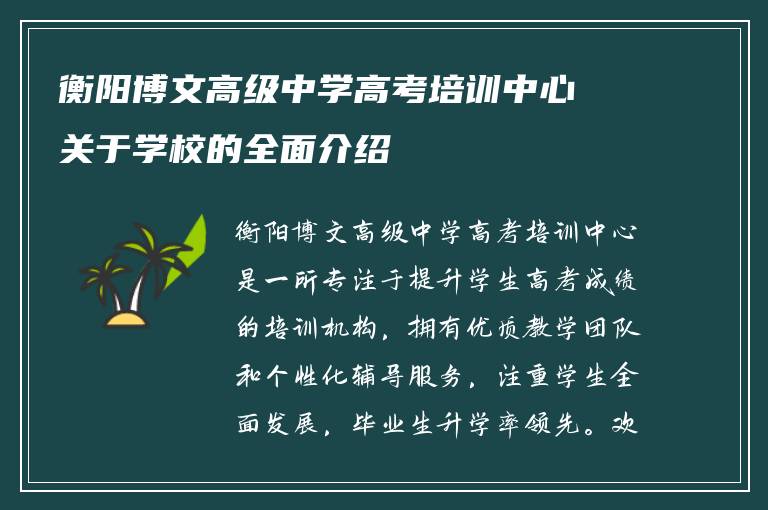 衡阳博文高级中学高考培训中心
关于学校的全面介绍

衡阳博文高级中学高考培训中心是一所专注于提升学生高考成绩的培训机构，拥有优质教学团队和个性化辅导服务，注重学生全面发展，毕业生升学率领先。欢